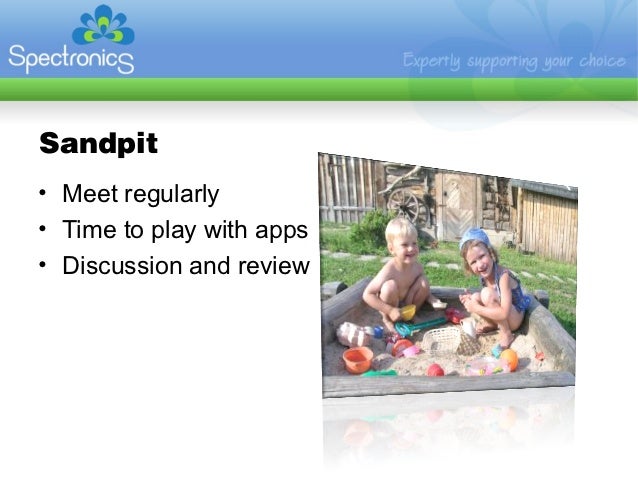 Spectronics

Expertly supporting your choice

Sandpit

• Meet regularly
• Time to play with apps
• Discussion and review